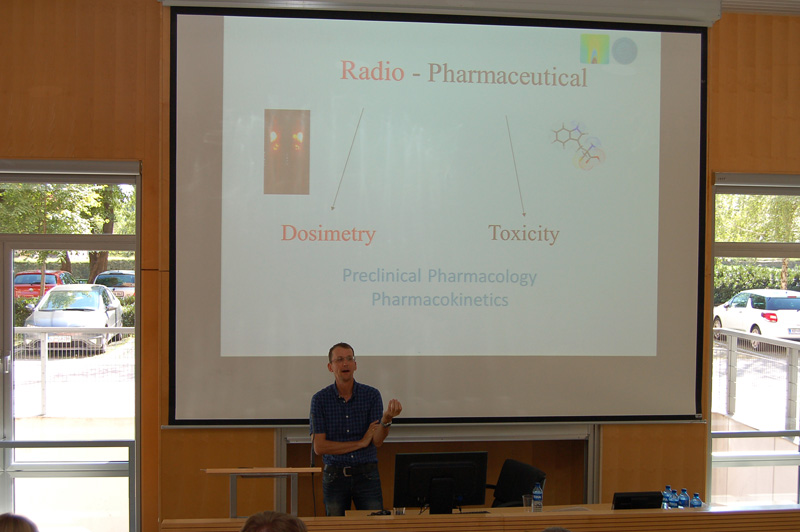 Radio - Pharmaceutical

Dosimetry

Toxicity

Preclinical Pharmacology
Pharmacokinetics